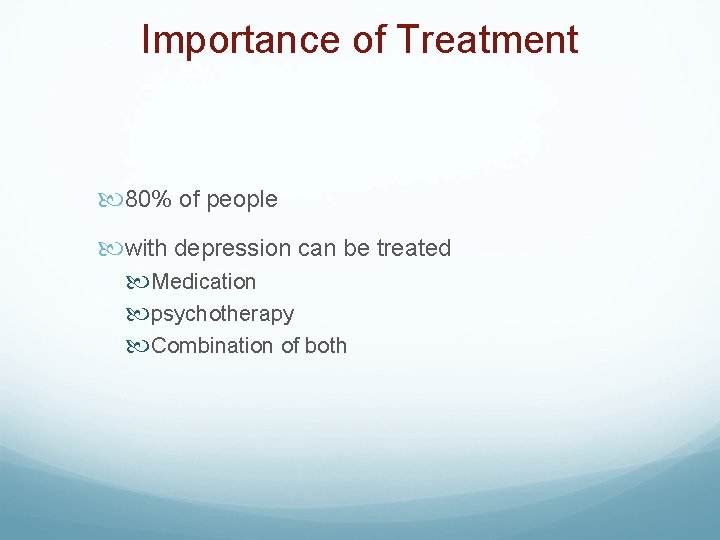 Importance of Treatment

80% of people

with depression can be treated

Medication

psychotherapy

Combination of both